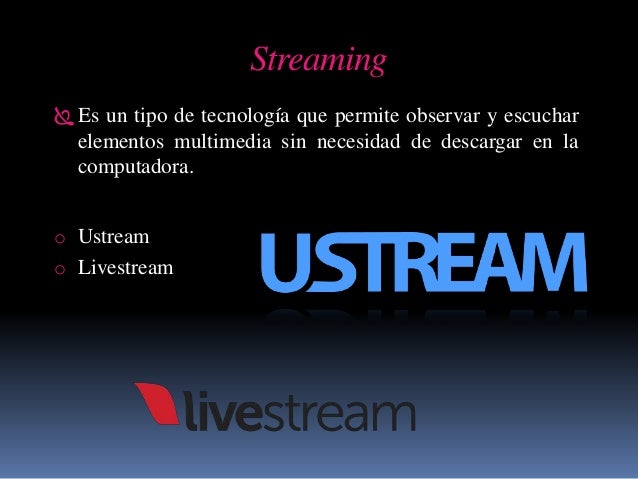 Streaming

Es un tipo de tecnología que permite observar y escuchar elementos multimedia sin necesidad de descargar en la computadora.

o Ustream
o Livestream

USTREAM

livestream